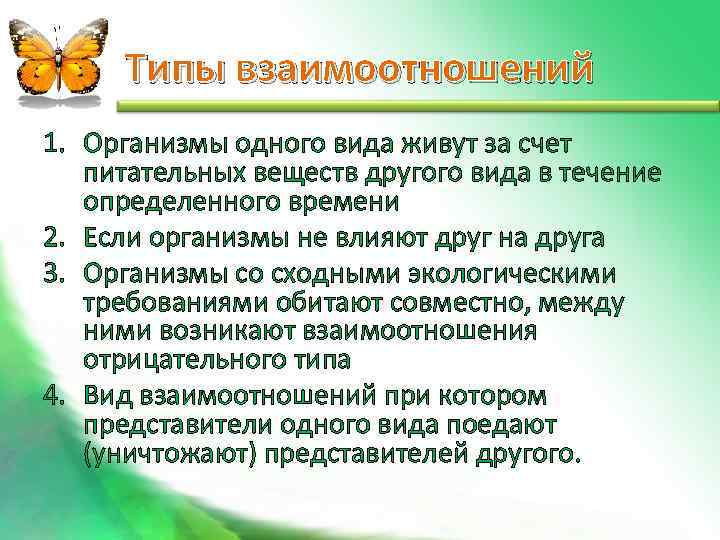 Типы взаимоотношений

1. Организмы одного вида живут за счет питательных веществ другого вида в течение определенного времени
2. Если организмы не влияют друг на друга
3. Организмы со сходными экологическими требованиями обитают совместно, между ними возникают взаимоотношения отрицательного типа
4. Вид взаимоотношений при котором представители одного вида поедают (уничтожают) представителей другого.